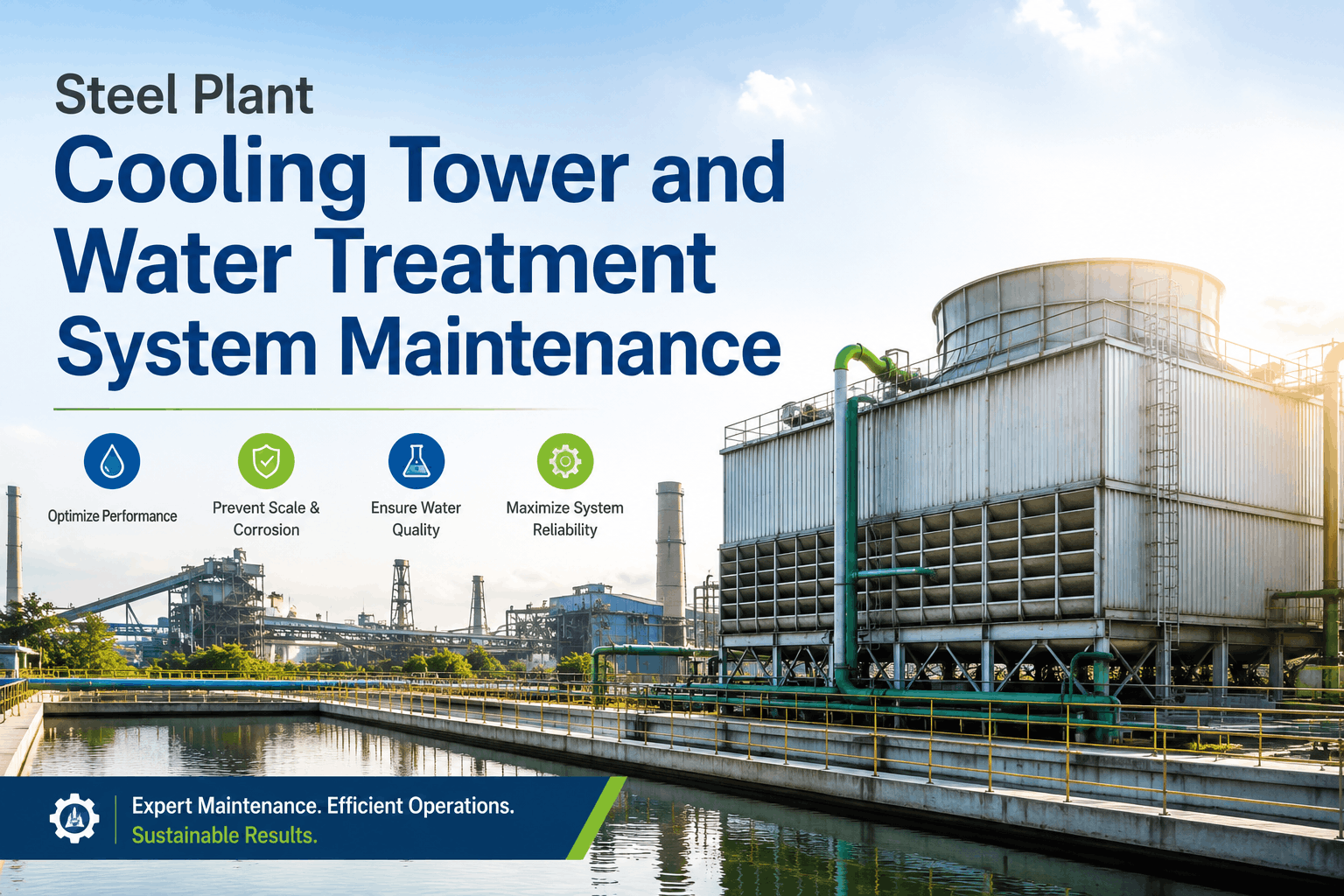 Steel Plant
Cooling Tower and Water Treatment System Maintenance

Optimize Performance

Prevent Scale & Corrosion

Ensure Water Quality

Maximize System Reliability

Expert Maintenance. Efficient Operations.
Sustainable Results.